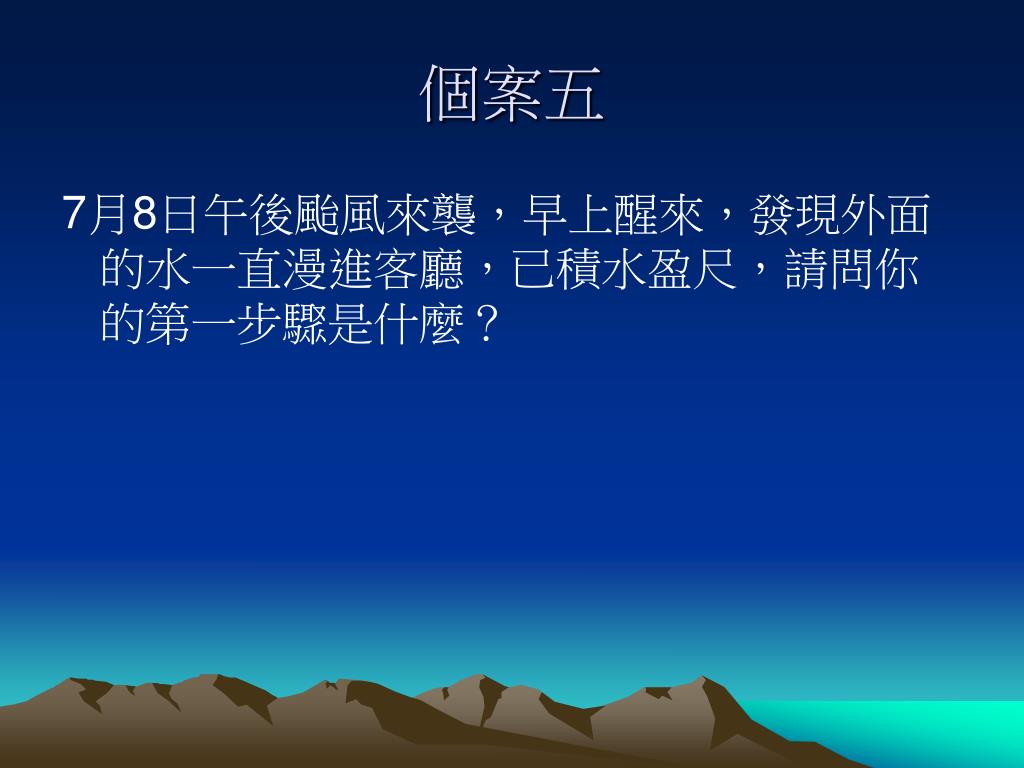 個案五

7月8日午後颱風來襲，早上醒來，發現外面的水一直漫進客廳，已積水盈尺，請問你的第一步驟是什麼？